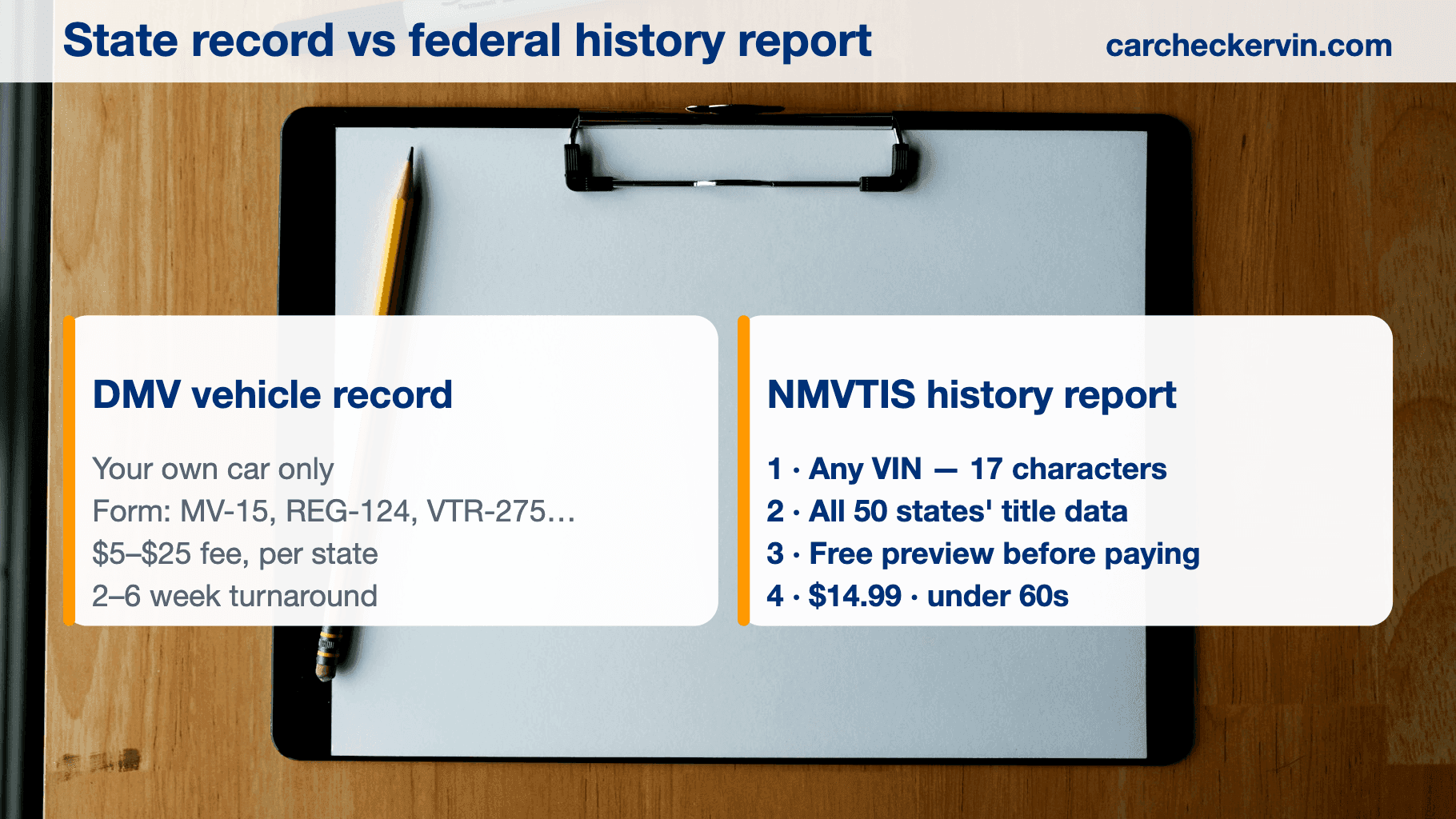 State record vs federal history report

carcheckervin.com

DMV vehicle record

Your own car only
Form: MV-15, REG-124, VTR-275…
\$5–\$25 fee, per state
2–6 week turnaround

NMVTIS history report

1 · Any VIN — 17 characters
2 · All 50 states' title data
3 · Free preview before paying
4 · \$14.99 · under 60s